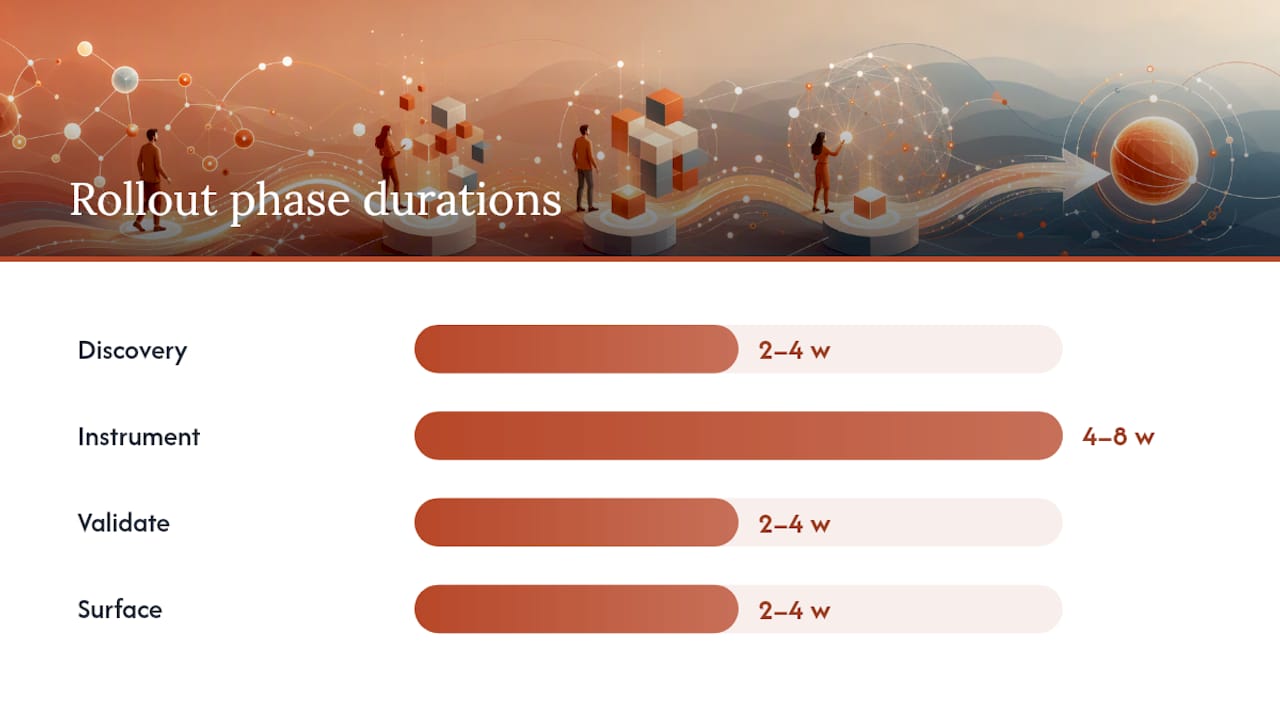 Rollout phase durations

Discovery 2–4 w

Instrument 4–8 w

Validate 2–4 w

Surface 2–4 w